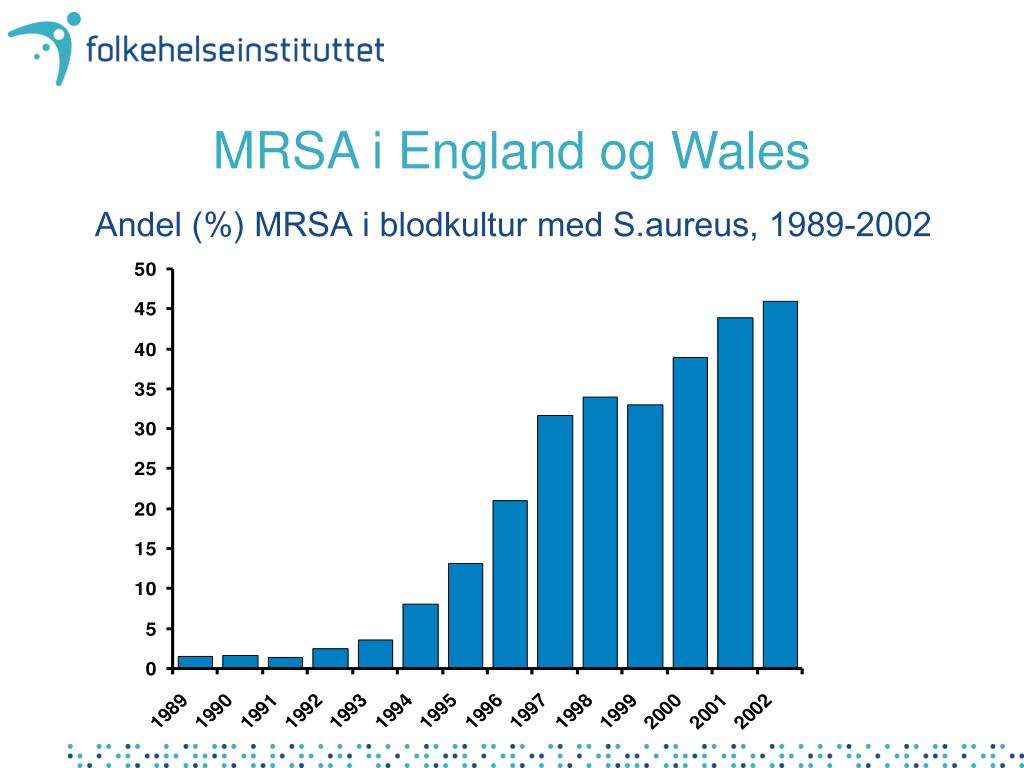 folkehelseinstituttet

MRSA i England og Wales

Andel (%) MRSA i blodkultur med S.aureus, 1989-2002

50
45
40
35
30
25
20
15
10
5
0

1989 1990 1991 1992 1993 1994 1995 1996 1997 1998 1999 2000 2001 2002